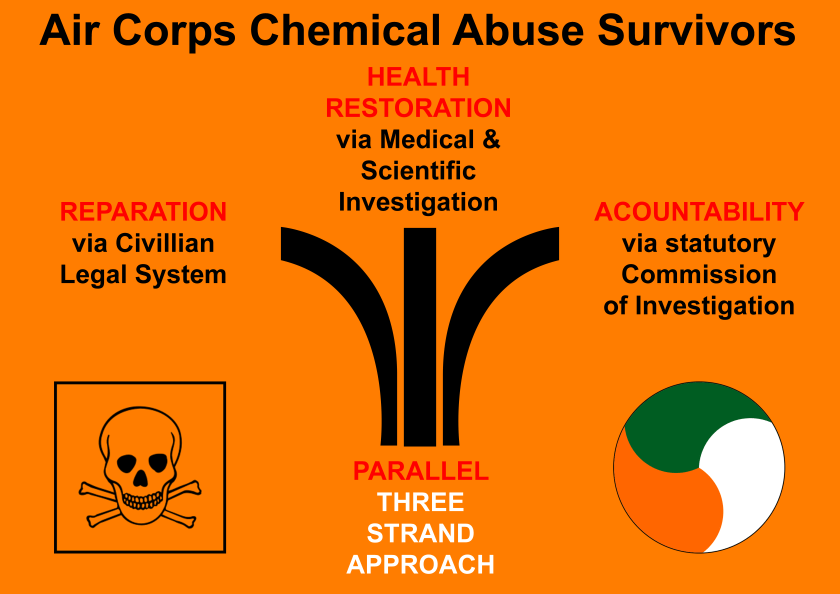 Air Corps Chemical Abuse Survivors

HEALTH RESTORATION
via Medical & Scientific Investigation

REPARATION
via Civillian Legal System

ACOUNTABILITY
via statutory Commission of Investigation

PARALLEL
THREE STRAND APPROACH